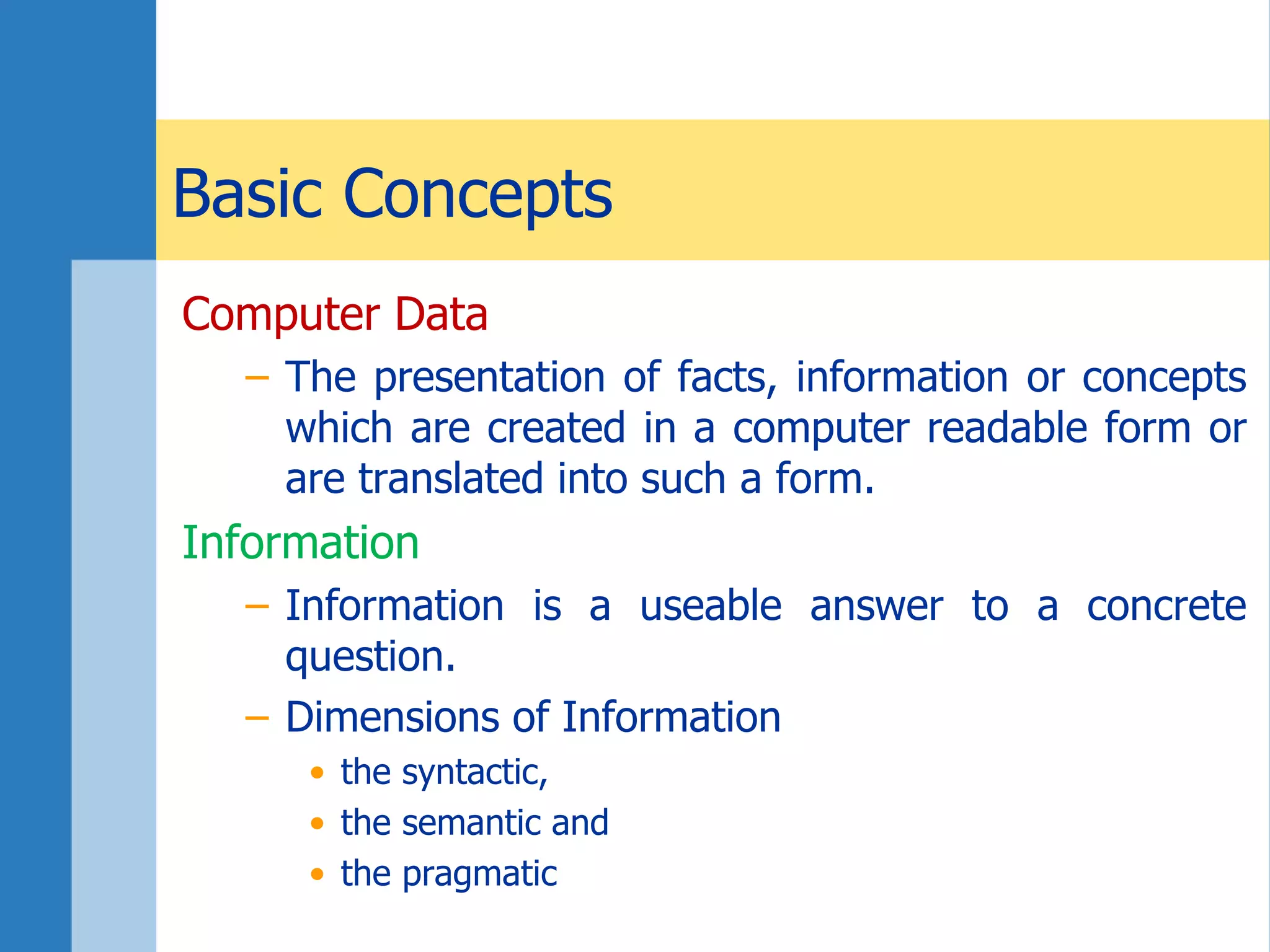 Basic Concepts

Computer Data

– The presentation of facts, information or concepts which are created in a computer readable form or are translated into such a form.

Information

– Information is a useable answer to a concrete question.

– Dimensions of Information

• the syntactic,
• the semantic and
• the pragmatic